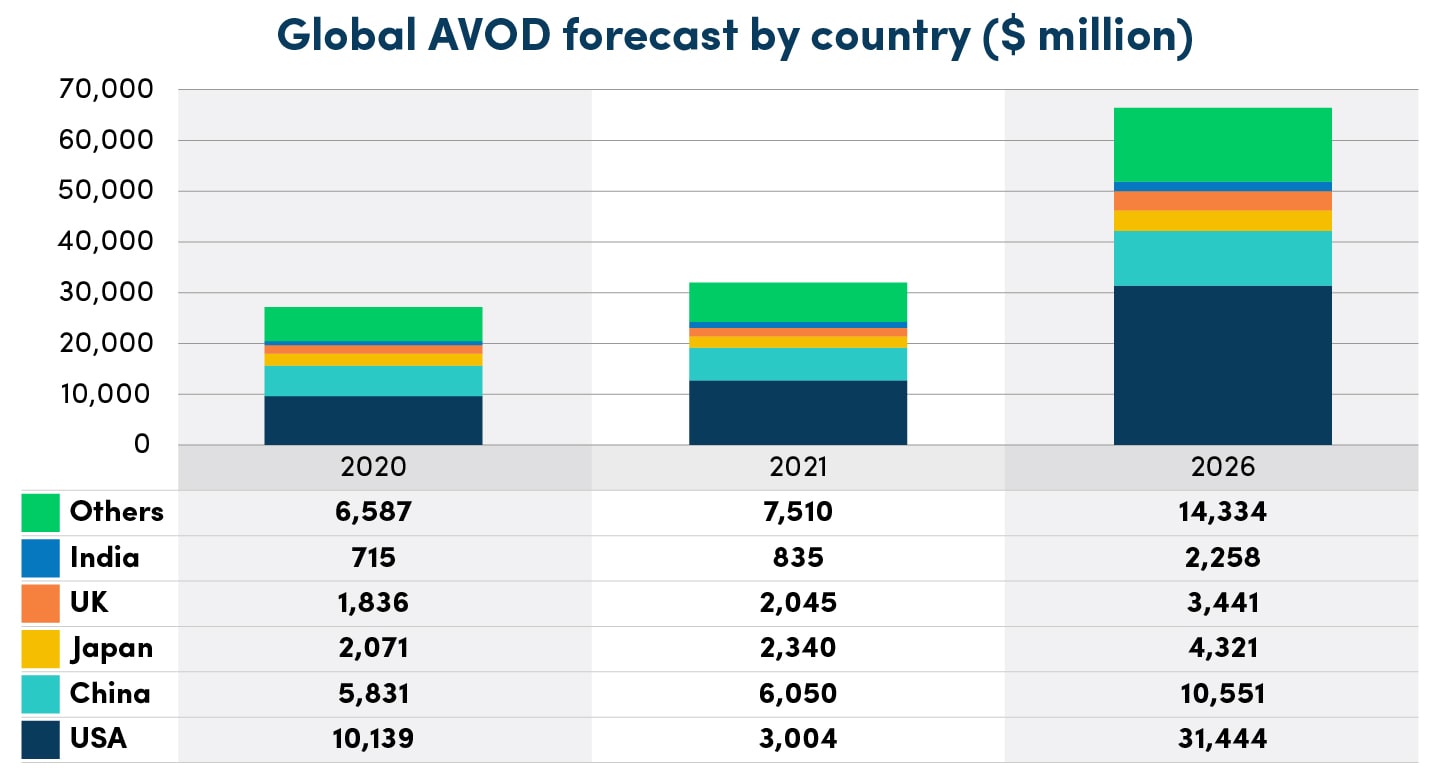 Global AVOD forecast by country ($ million)

70,000
60,000
50,000
40,000
30,000
20,000
10,000
0

| | 2020 | 2021 | 2026 |
|---|---|---|---|
| Others | 6,587 | 7,510 | 14,334 |
| India | 715 | 835 | 2,258 |
| UK | 1,836 | 2,045 | 3,441 |
| Japan | 2,071 | 2,340 | 4,321 |
| China | 5,831 | 6,050 | 10,551 |
| USA | 10,139 | 3,004 | 31,444 |